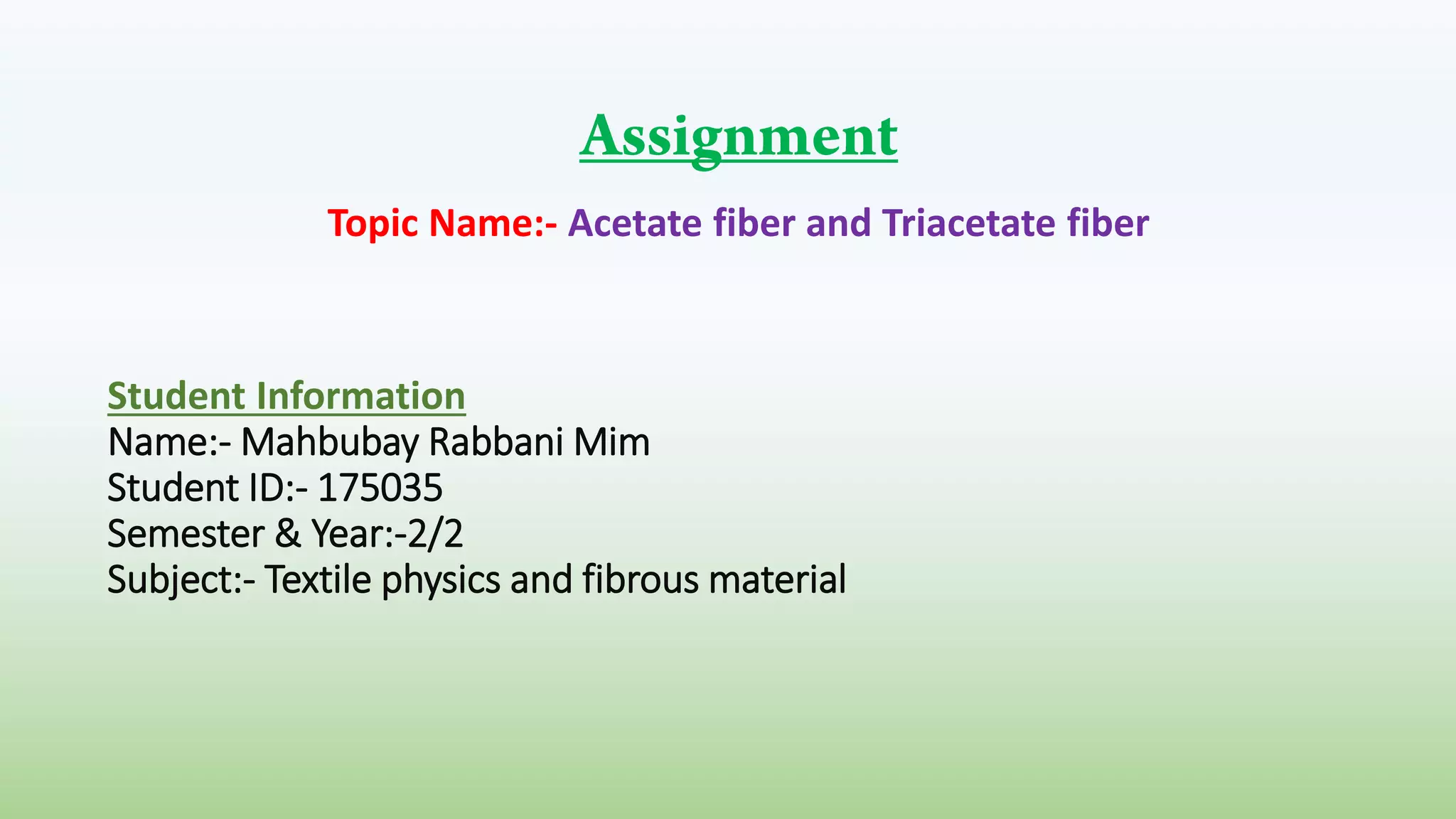 Assignment

Topic Name:- Acetate fiber and Triacetate fiber

Student Information
Name:- Mahbubay Rabbani Mim
Student ID:- 175035
Semester & Year:-2/2
Subject:- Textile physics and fibrous material